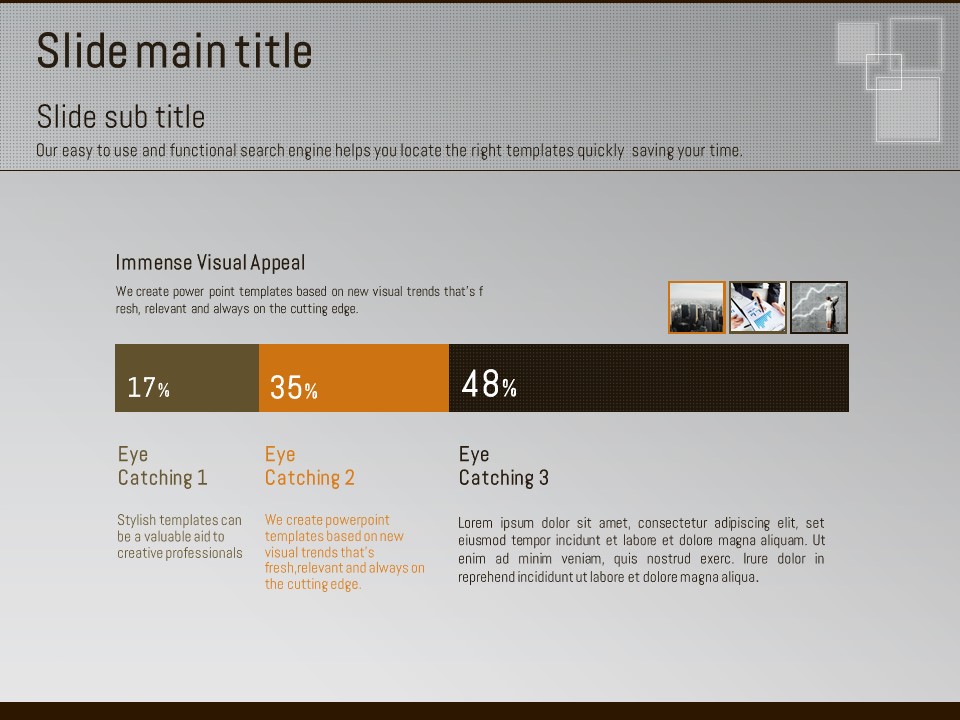 Slide main title

Slide sub title

Our easy to use and functional search engine helps you locate the right templates quickly saving your time.

Immense Visual Appeal

We create power point templates based on new visual trends that's f resh, relevant and always on the cutting edge.

17%

35%

48%

Eye Catching 1

Stylish templates can be a valuable aid to creative professionals

Eye Catching 2

We create powerpoint templates based on new visual trends that's fresh,relevant and always on the cutting edge.

Eye Catching 3

Lorem ipsum dolor sit amet, consectetur adipiscing elit, set eiusmod tempor incidunt et labore et dolore magna aliquam. Ut enim ad minim veniam, quis nostrud exerc. Irure dolor in reprehend incididunt ut labore et dolore magna aliqua.